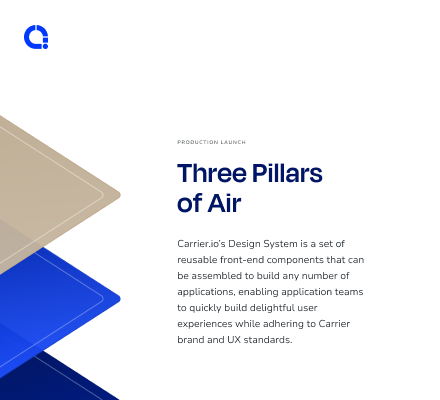 PRODUCTION LAUNCH

Three Pillars of Air

Carrier.io's Design System is a set of reusable front-end components that can be assembled to build any number of applications, enabling application teams to quickly build delightful user experiences while adhering to Carrier brand and UX standards.